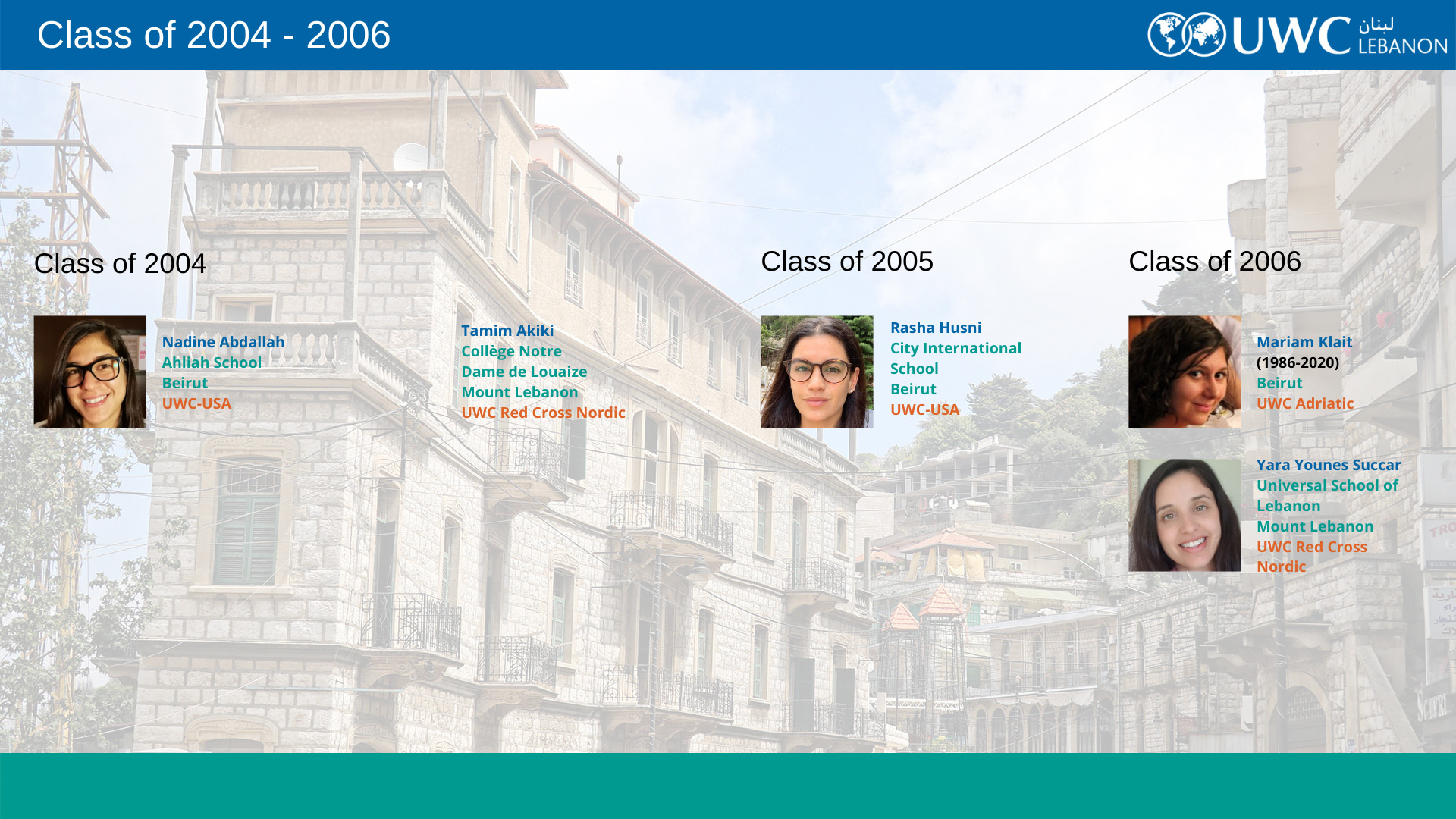 Class of 2004 - 2006

UWC لبنان LEBANON

Class of 2004

Nadine Abdallah
Ahliah School
Beirut
UWC-USA

Tamim Akiki
Collège Notre Dame de Louaize
Mount Lebanon
UWC Red Cross Nordic

Class of 2005

Rasha Husni
City International School
Beirut
UWC-USA

Class of 2006

Mariam Klait
(1986-2020)
Beirut
UWC Adriatic

Yara Younes Succar
Universal School of Lebanon
Mount Lebanon
UWC Red Cross Nordic